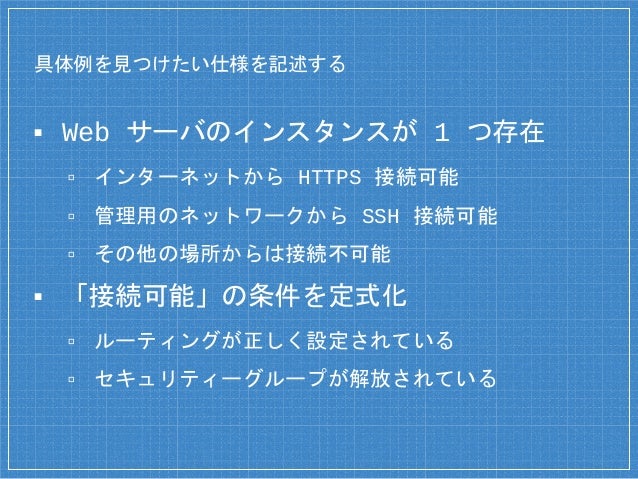 具体例を見つけたい仕様を記述する

▪ Web サーバのインスタンスが 1 つ存在

▫ インターネットから HTTPS 接続可能

▫ 管理用のネットワークから SSH 接続可能

▫ その他の場所からは接続不可能

▪ 「接続可能」の条件を定式化

▫ ルーティングが正しく設定されている

▫ セキュリティーグループが解放されている